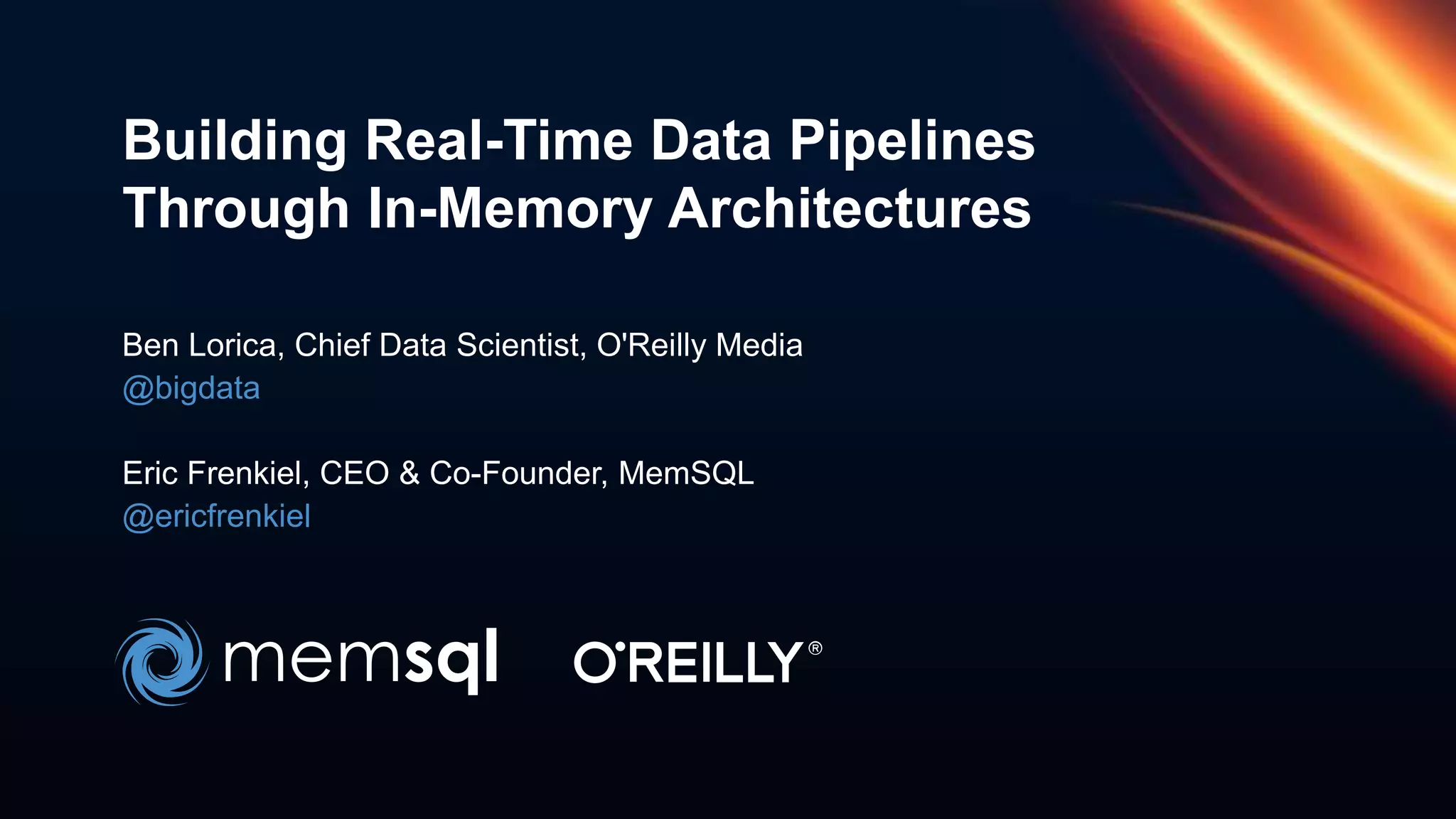 Building Real-Time Data Pipelines Through In-Memory Architectures

Ben Lorica, Chief Data Scientist, O'Reilly Media
@bigdata

Eric Frenkiel, CEO & Co-Founder, MemSQL
@ericfrenkiel

memsql O'REILLY®